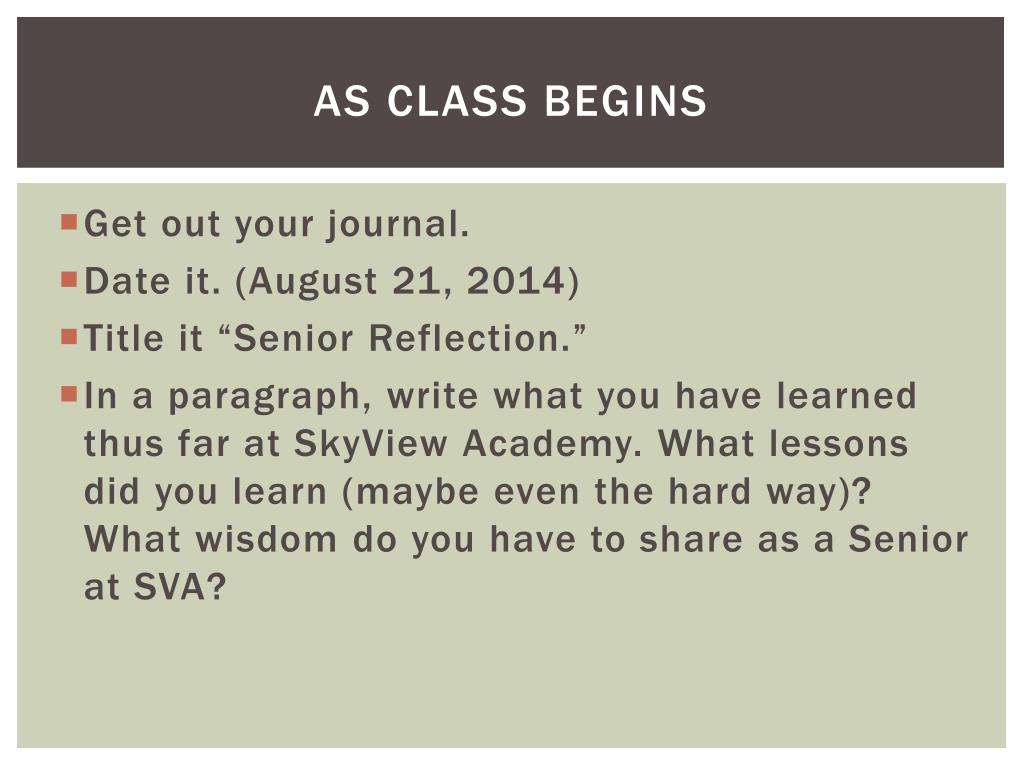 AS CLASS BEGINS

Get out your journal.

Date it. (August 21, 2014)

Title it “Senior Reflection.”

In a paragraph, write what you have learned thus far at SkyView Academy. What lessons did you learn (maybe even the hard way)? What wisdom do you have to share as a Senior at SVA?